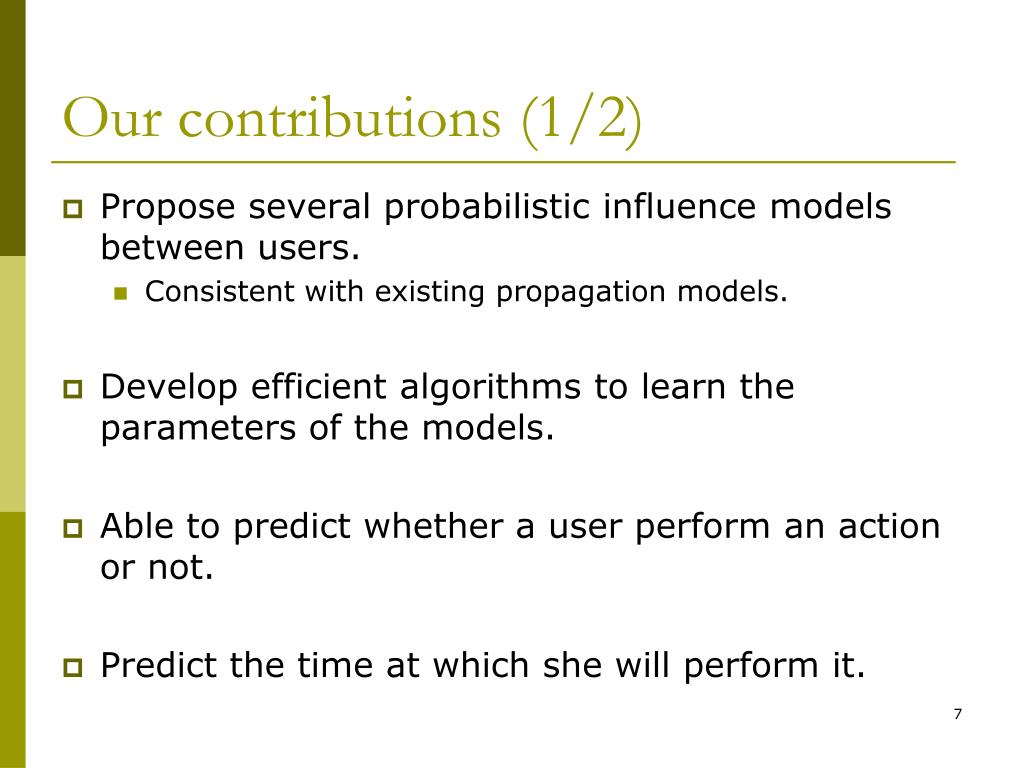 Our contributions (1/2)

Propose several probabilistic influence models between users.

Consistent with existing propagation models.

Develop efficient algorithms to learn the parameters of the models.

Able to predict whether a user perform an action or not.

Predict the time at which she will perform it.

7